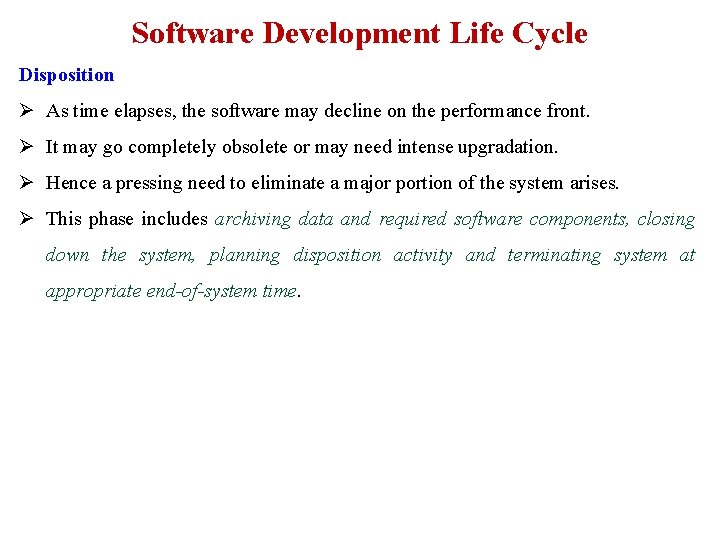 Software Development Life Cycle

Disposition

➢ As time elapses, the software may decline on the performance front.

➢ It may go completely obsolete or may need intense upgradation.

➢ Hence a pressing need to eliminate a major portion of the system arises.

➢ This phase includes archiving data and required software components, closing down the system, planning disposition activity and terminating system at appropriate end-of-system time.